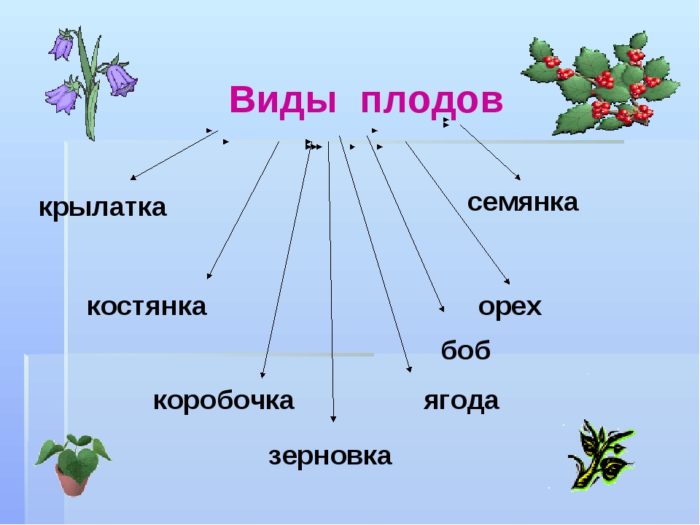 Виды плодов

крылатка

семянка

костянка

орех

боб

коробочка

ягода

зерновка